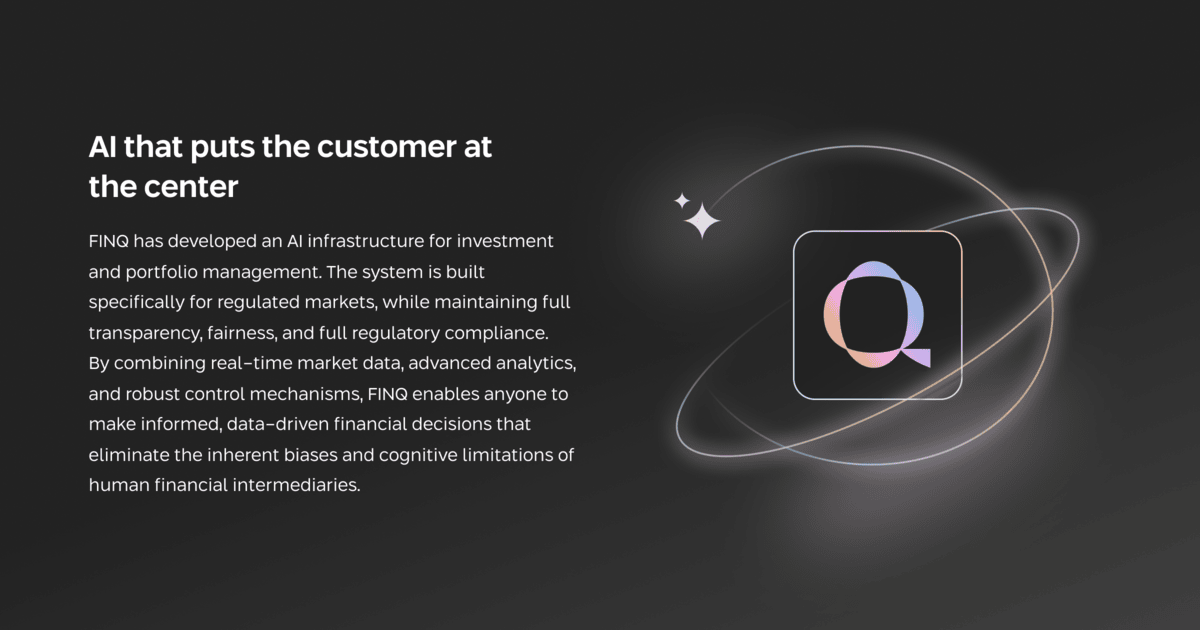 AI that puts the customer at the center

FINQ has developed an AI infrastructure for investment and portfolio management. The system is built specifically for regulated markets, while maintaining full transparency, fairness, and full regulatory compliance. By combining real-time market data, advanced analytics, and robust control mechanisms, FINQ enables anyone to make informed, data-driven financial decisions that eliminate the inherent biases and cognitive limitations of human financial intermediaries.

Q